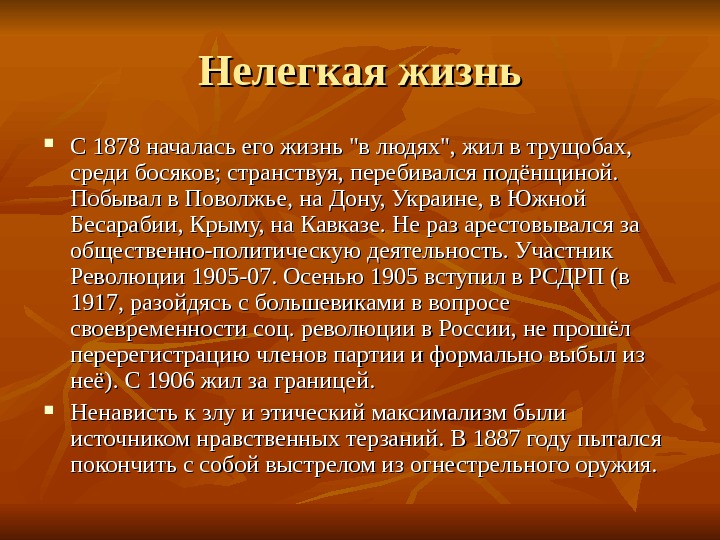 Нелегкая жизнь

С 1878 началась его жизнь "в людях", жил в трущобах, среди босяков; странствуя, перебивался подёнщиной. Побывал в Поволжье, на Дону, Украине, в Южной Бесарабии, Крыму, на Кавказе. Не раз арестовывался за общественно-политическую деятельность. Участник Революции 1905-07. Осенью 1905 вступил в РСДРП (в 1917, разойдясь с большевиками в вопросе своевременности соц. революции в России, не прошёл перерегистрацию членов партии и формально выбыл из неё). С 1906 жил за границей.

Ненависть к злу и этический максимализм были источником нравственных терзаний. В 1887 году пытался покончить с собой выстрелом из огнестрельного оружия.